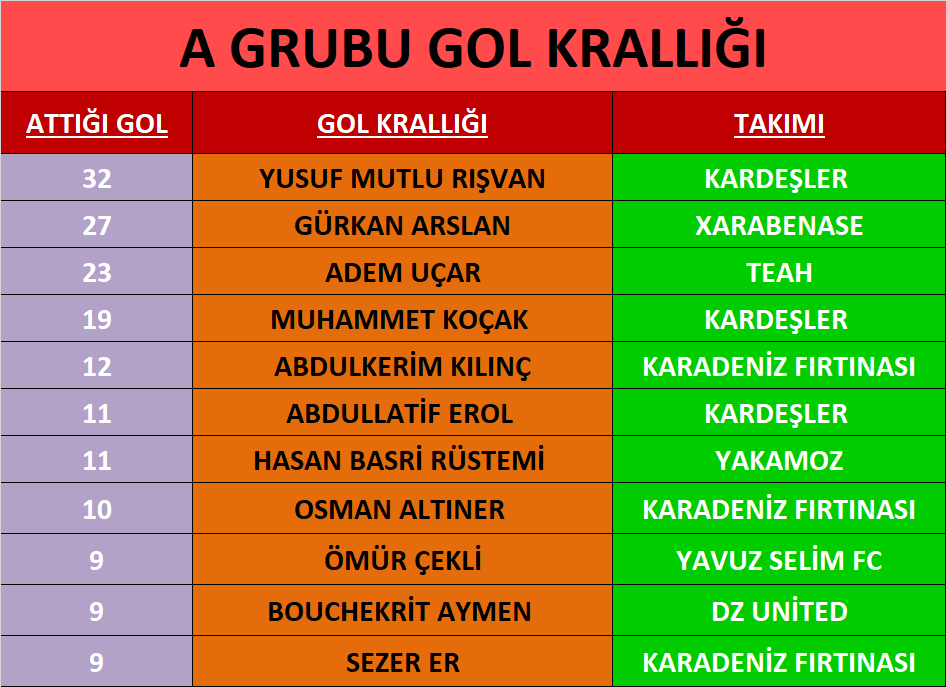 A GRUBU GOL KRALLIĞI

| ATTIĞI GOL | GOL KRALLIĞI | TAKIMI |
|---|---|---|
| 32 | YUSUF MUTLU RIŞVAN | KARDEŞLER |
| 27 | GÜRKAN ARSLAN | XARABENASE |
| 23 | ADEM UÇAR | TEAH |
| 19 | MUHAMMET KOÇAK | KARDEŞLER |
| 12 | ABDULKERİM KILINÇ | KARADENİZ FIRTINASI |
| 11 | ABDULLATİF EROL | KARDEŞLER |
| 11 | HASAN BASRİ RÜSTEMİ | YAKAMOZ |
| 10 | OSMAN ALTINER | KARADENİZ FIRTINASI |
| 9 | ÖMÜR ÇEKLİ | YAVUZ SELİM FC |
| 9 | BOUCHEKRİT AYMEN | DZ UNİTED |
| 9 | SEZER ER | KARADENİZ FIRTINASI |